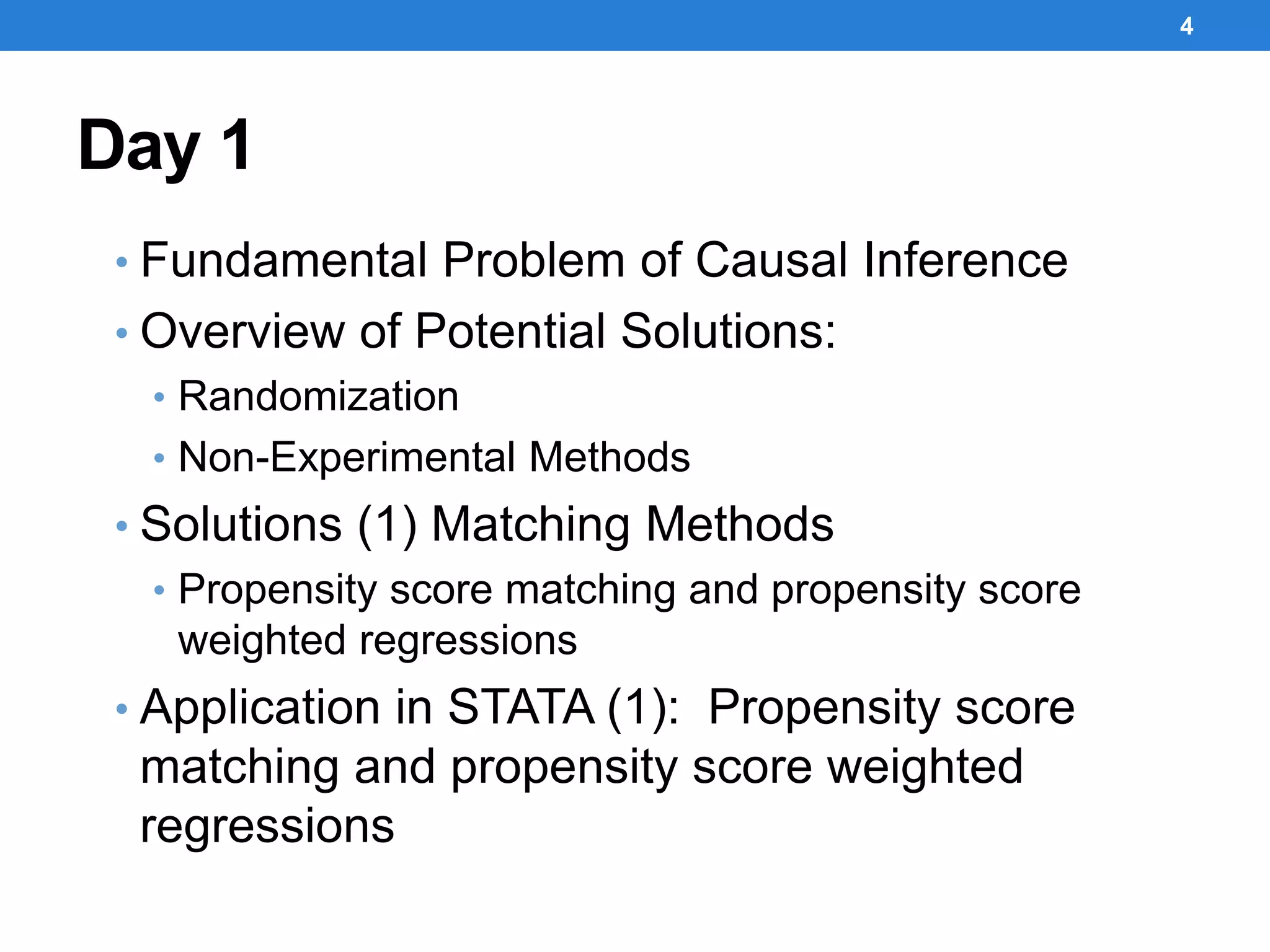 4

Day 1

• Fundamental Problem of Causal Inference
• Overview of Potential Solutions:
  • Randomization
  • Non-Experimental Methods
• Solutions (1) Matching Methods
  • Propensity score matching and propensity score weighted regressions
• Application in STATA (1): Propensity score matching and propensity score weighted regressions